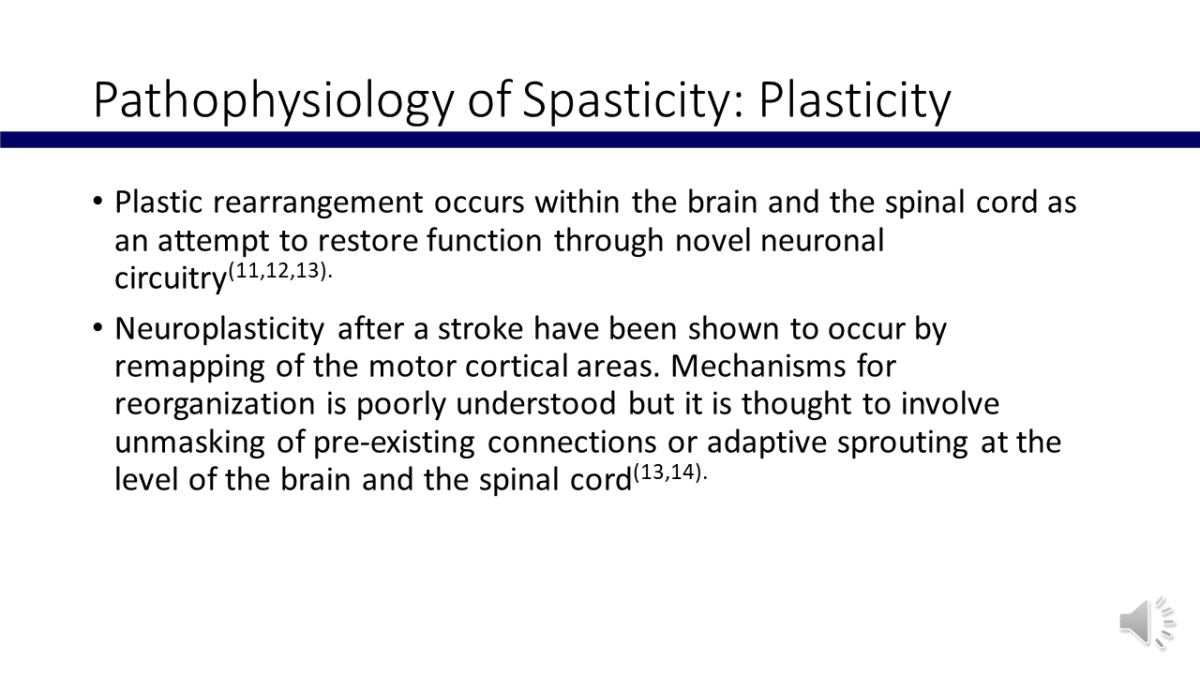 Pathophysiology of Spasticity: Plasticity

• Plastic rearrangement occurs within the brain and the spinal cord as an attempt to restore function through novel neuronal circuitry$^{(11,12,13).}$

• Neuroplasticity after a stroke have been shown to occur by remapping of the motor cortical areas. Mechanisms for reorganization is poorly understood but it is thought to involve unmasking of pre-existing connections or adaptive sprouting at the level of the brain and the spinal cord$^{(13,14).}$